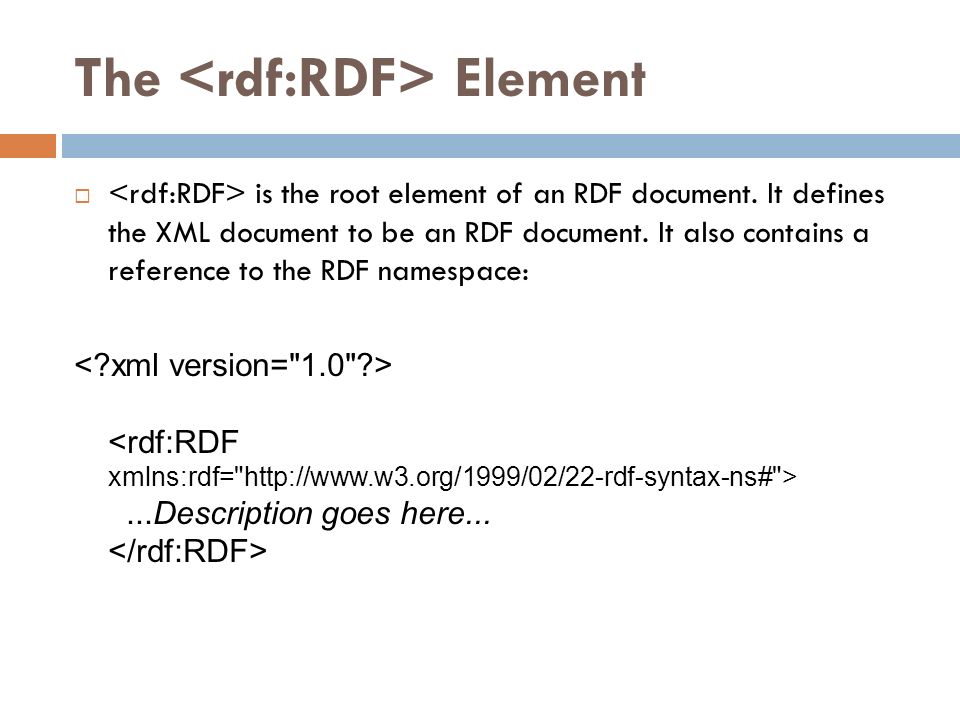 The <rdf:RDF> Element

<rdf:RDF> is the root element of an RDF document. It defines the XML document to be an RDF document. It also contains a reference to the RDF namespace:

<?xml version="1.0"?>

<rdf:RDF
xmlns:rdf="http://www.w3.org/1999/02/22-rdf-syntax-ns#">
...Description goes here...
</rdf:RDF>